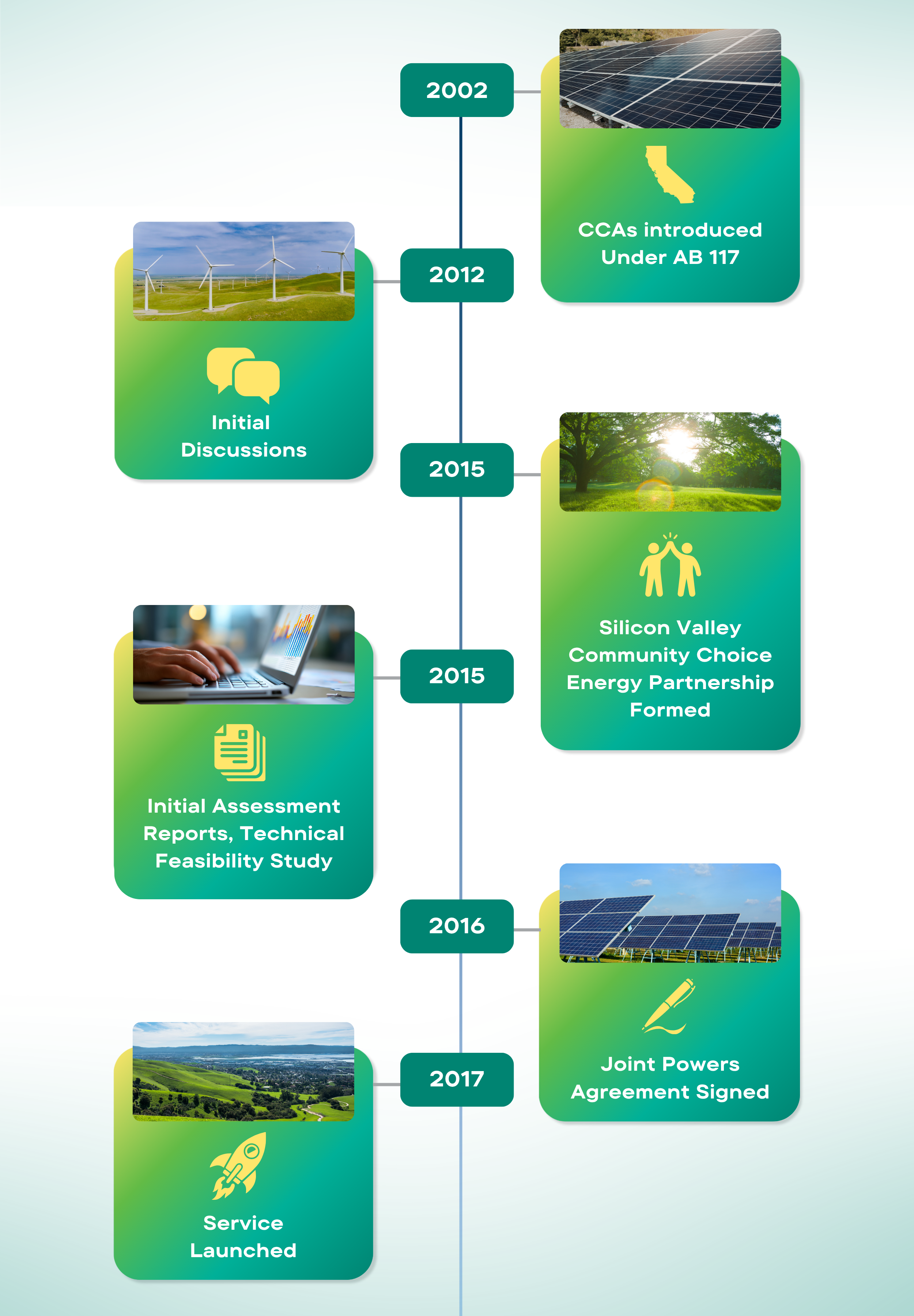 2002

CCAs introduced Under AB 117

2012

Initial Discussions

2015

Silicon Valley Community Choice Energy Partnership Formed

2015

Initial Assessment Reports, Technical Feasibility Study

2016

Joint Powers Agreement Signed

2017

Service Launched